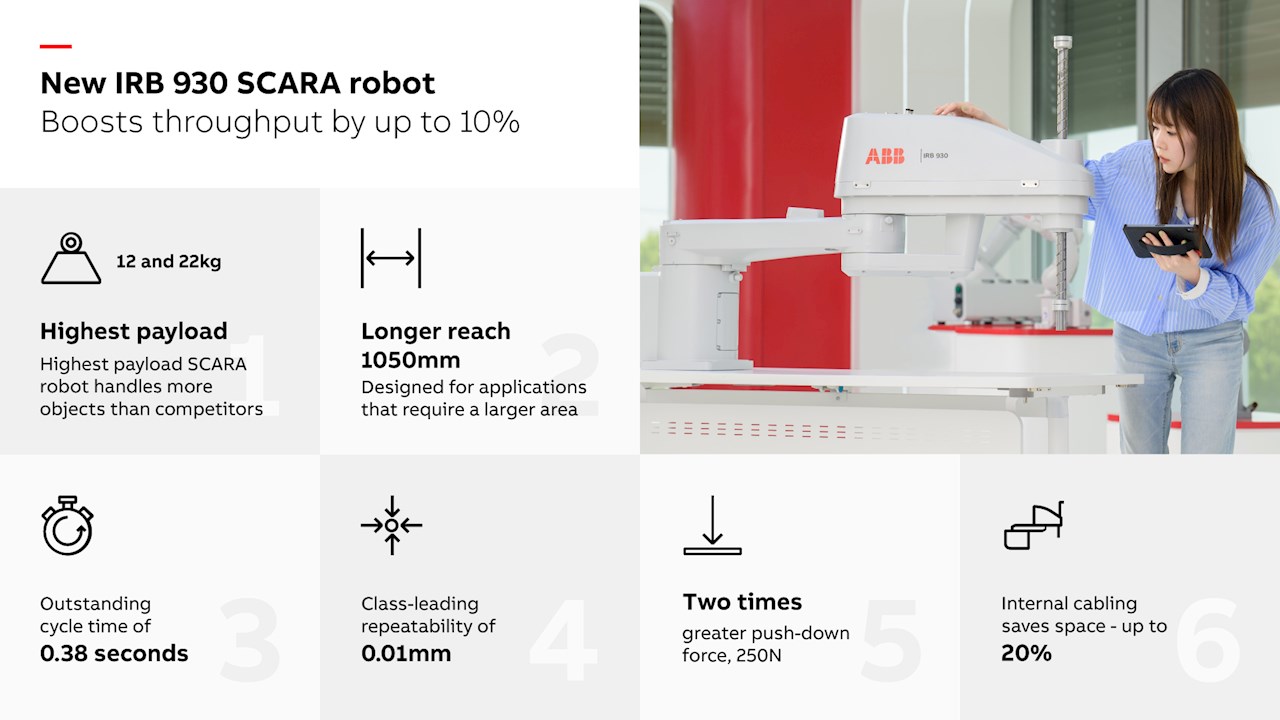 New IRB 930 SCARA robot
Boosts throughput by up to 10%

ABB IRB 930

12 and 22kg

Highest payload
Highest payload SCARA robot handles more objects than competitors

1

Longer reach 1050mm
Designed for applications that require a larger area

2

Outstanding cycle time of
0.38 seconds

3

Class-leading repeatability of
0.01mm

4

Two times
greater push-down force, 250N

5

Internal cabling saves space - up to
20%

6